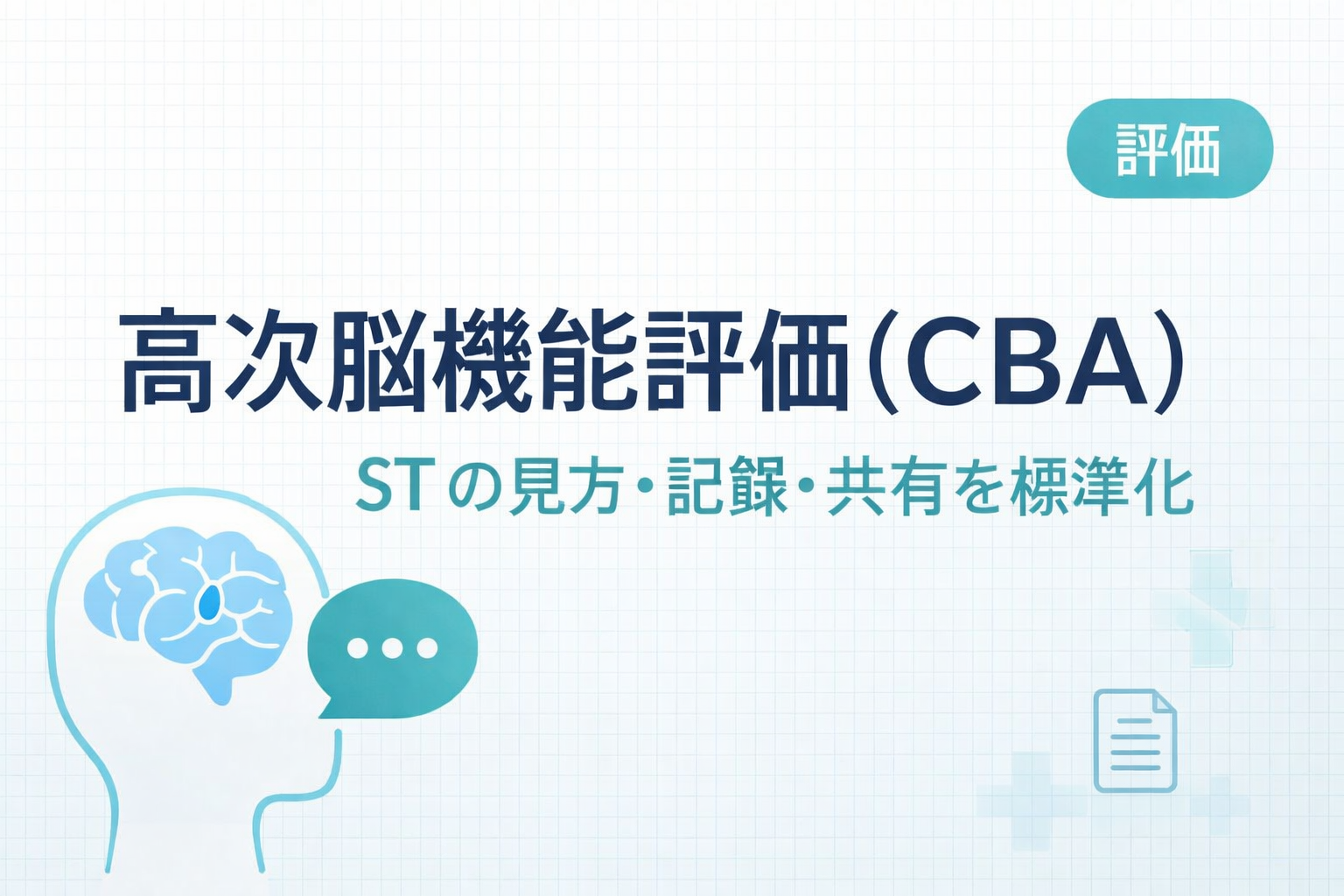 評価

高次脳機能評価(CBA)

STの見方・記録・共有を標準化